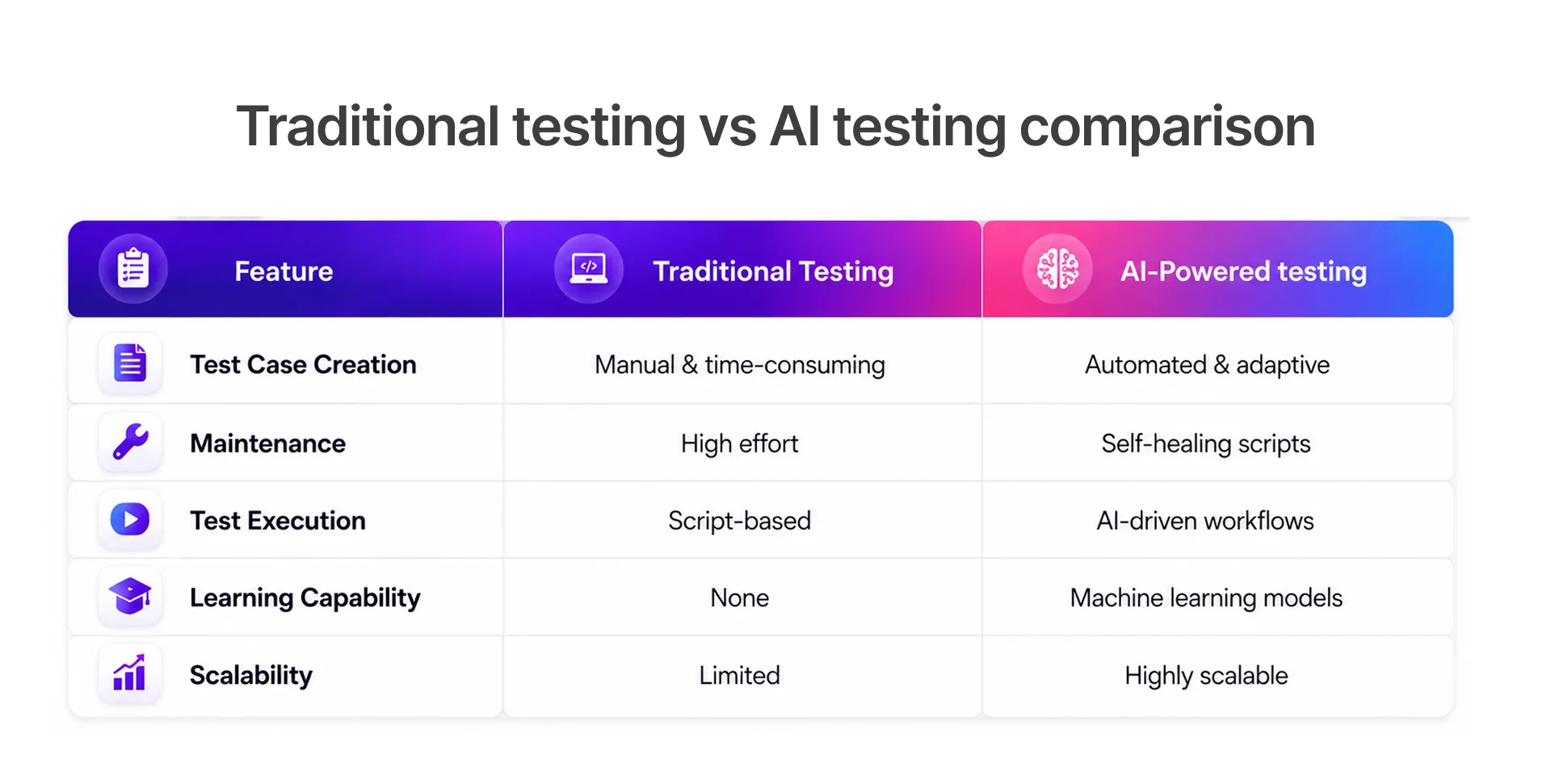 Traditional testing vs AI testing comparison

| Feature | Traditional Testing | AI-Powered testing |
|---|---|---|
| Test Case Creation | Manual & time-consuming | Automated & adaptive |
| Maintenance | High effort | Self-healing scripts |
| Test Execution | Script-based | AI-driven workflows |
| Learning Capability | None | Machine learning models |
| Scalability | Limited | Highly scalable |